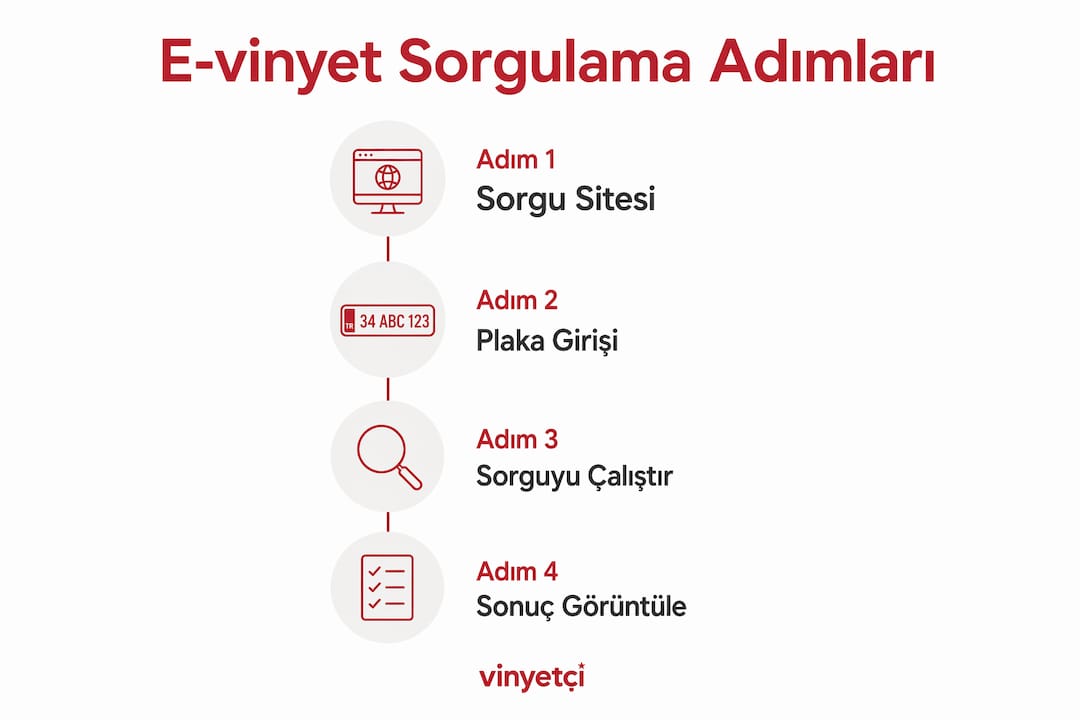 E-vinyet Sorgulama Adımları

Adım 1
Sorgu Sitesi

TR 34 ABC 123

Adım 2
Plaka Girişi

Adım 3
Sorguyu Çalıştır

Adım 4
Sonuç Görüntüle

vinyetçi